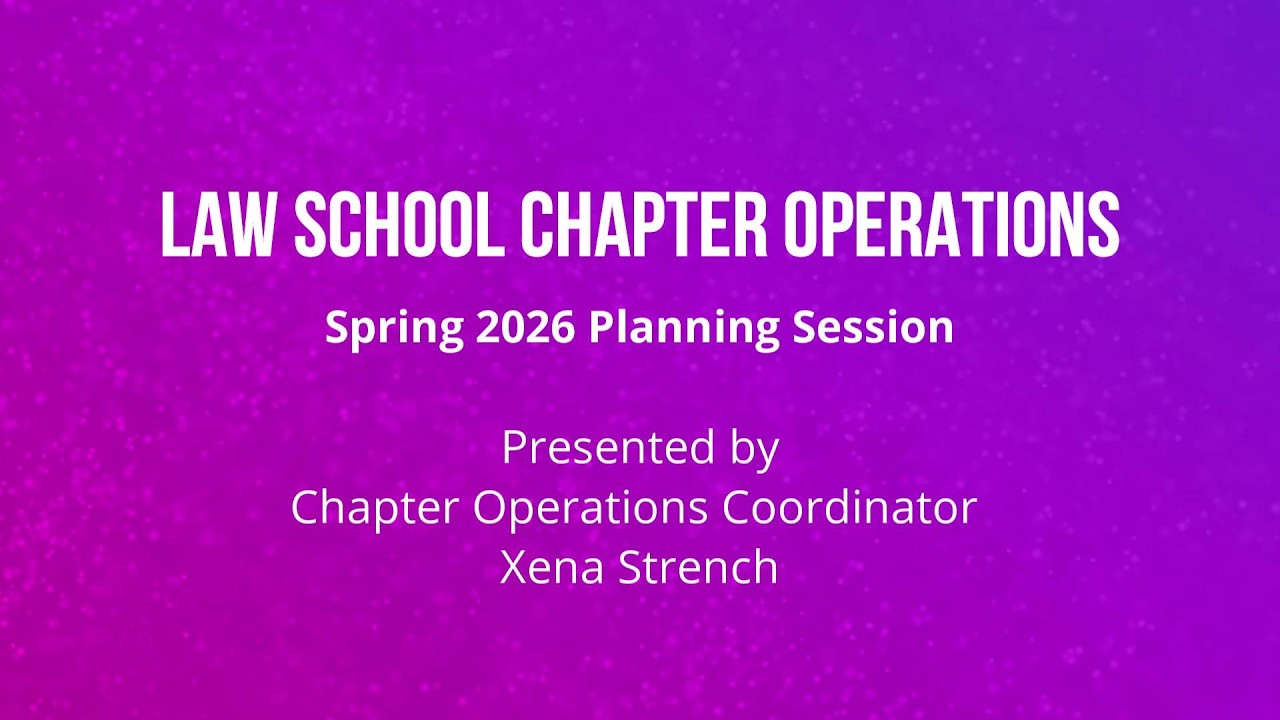 LAW SCHOOL CHAPTER OPERATIONS

Spring 2026 Planning Session

Presented by
Chapter Operations Coordinator
Xena Strench